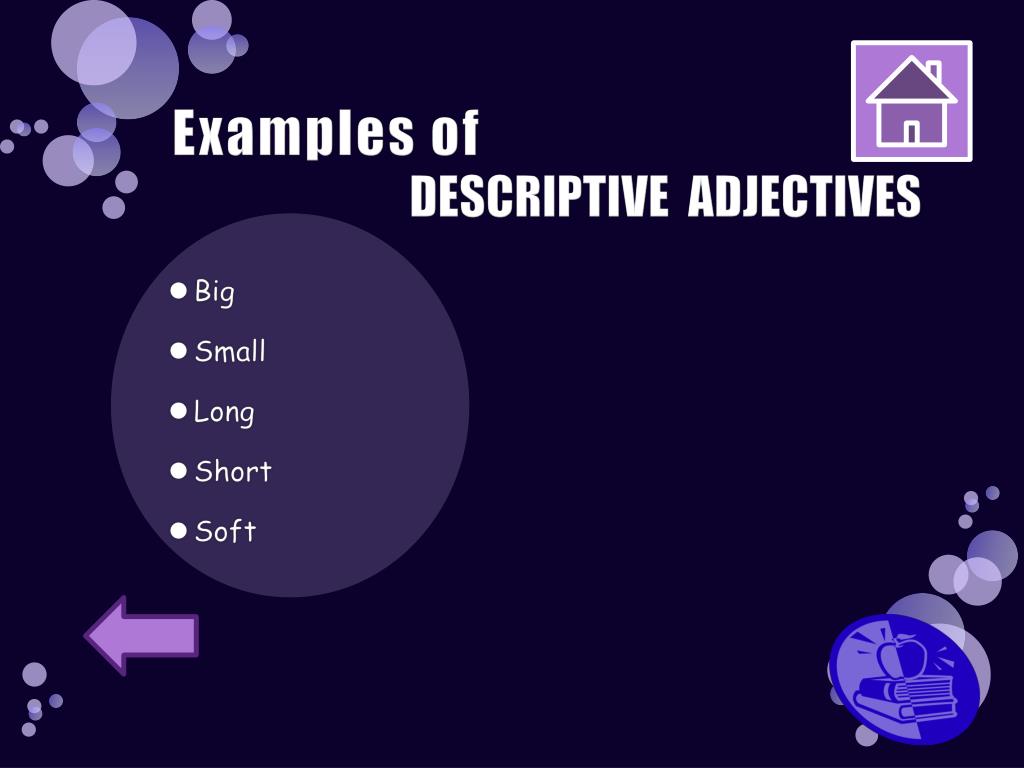 Examples of
DESCRIPTIVE ADJECTIVES

- Big
- Small
- Long
- Short
- Soft